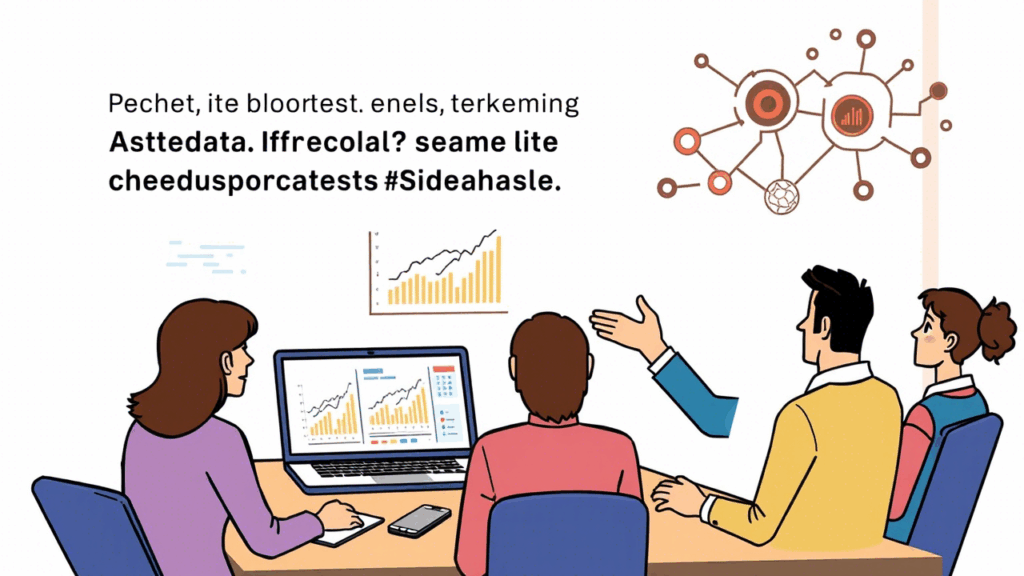 Pechet, ite bloortest. enels, terkeming
Asttedata. Iffrecolal? seame lite
cheedusporcatests #Sideahasle.